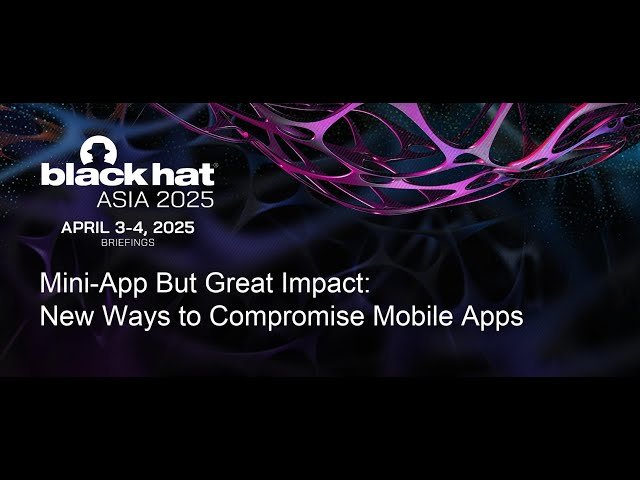 black hat®
ASIA 2025
APRIL 3-4, 2025
BRIEFINGS

Mini-App But Great Impact:
New Ways to Compromise Mobile Apps